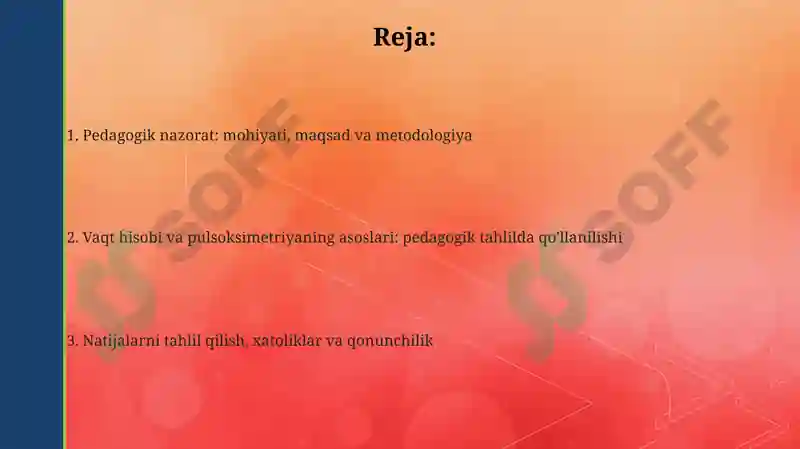 Reja:

1. Pedagogik nazorat: mohiyati, maqsad va metodologiya

2. Vaqt hisobi va pulsoksimetriyaning asoslari: pedagogik tahlilda qo'llanilishi

3. Natijalarni tahlil qilish, xatoliklar va qonunchilik

SOFF

SOFF